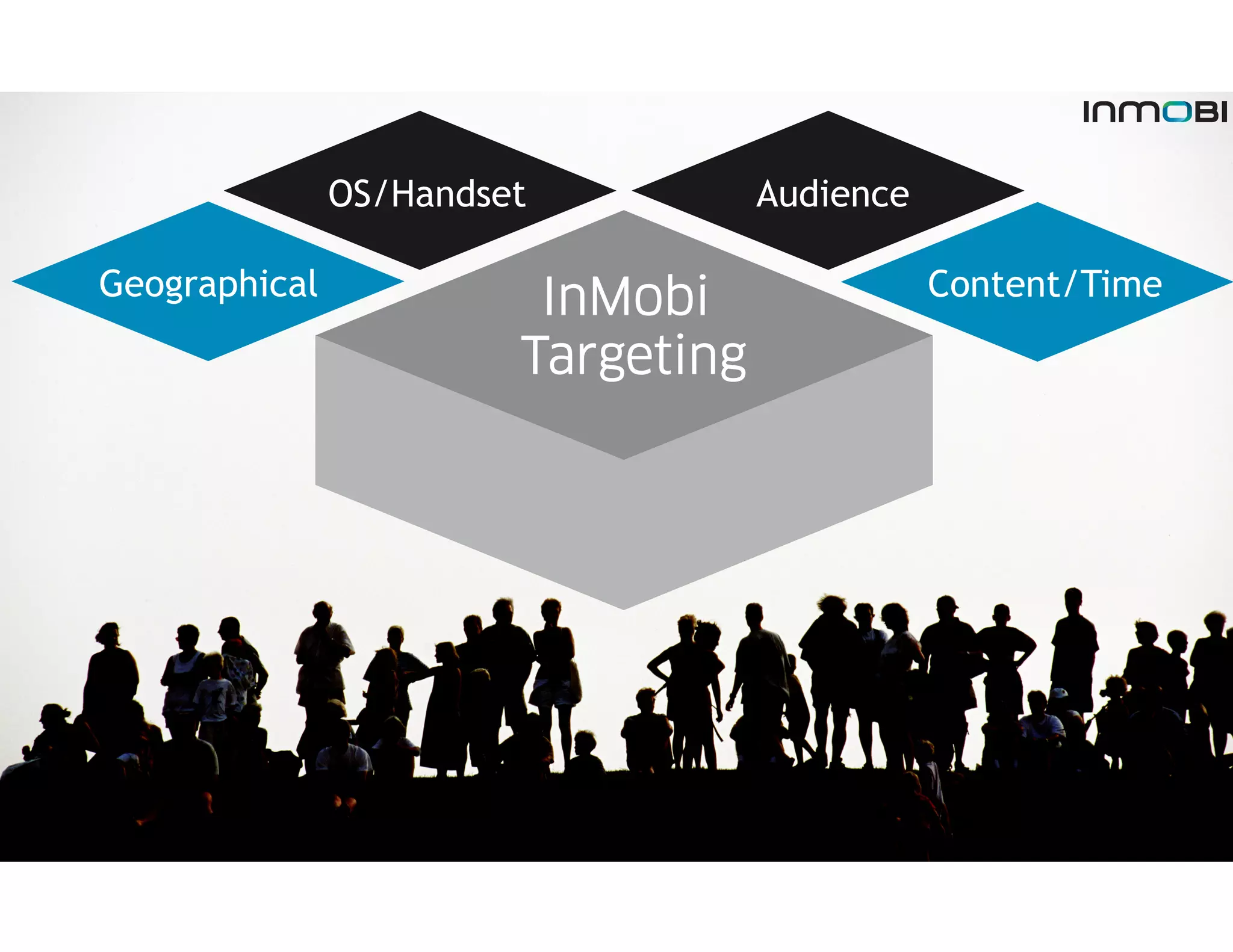 INMOBI

OS/Handset

Audience

Geographical

InMobi Targeting

Content/Time